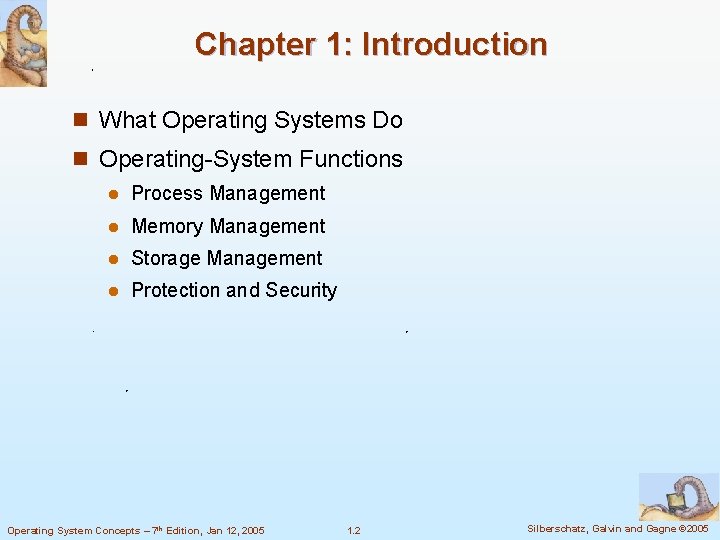 Chapter 1: Introduction

What Operating Systems Do

Operating-System Functions

Process Management

Memory Management

Storage Management

Protection and Security

Operating System Concepts – 7th Edition, Jan 12, 2005

1.2

Silberschatz, Galvin and Gagne ©2005